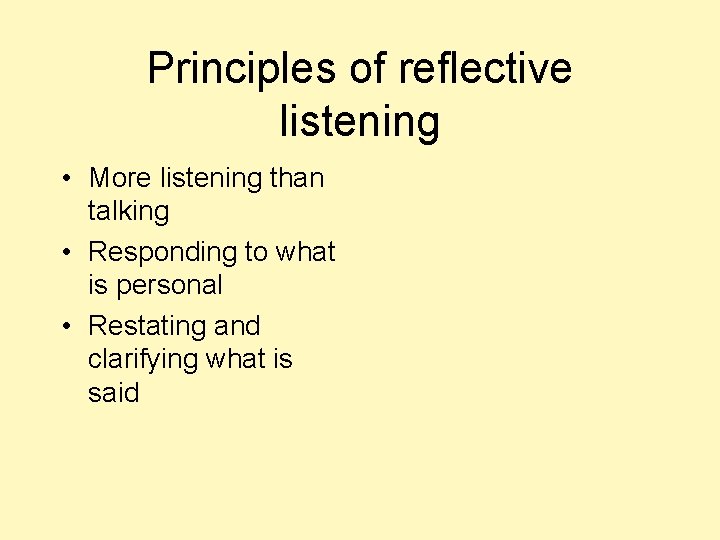 Principles of reflective listening

• More listening than talking
• Responding to what is personal
• Restating and clarifying what is said